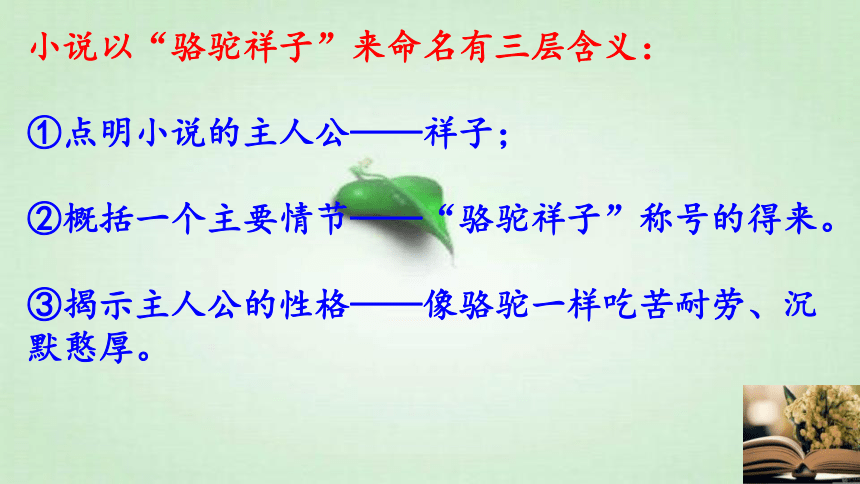 小说以“骆驼祥子”来命名有三层含义：

①点明小说的主人公——祥子；

②概括一个主要情节——“骆驼祥子”称号的得来。

③揭示主人公的性格——像骆驼一样吃苦耐劳、沉默憨厚。